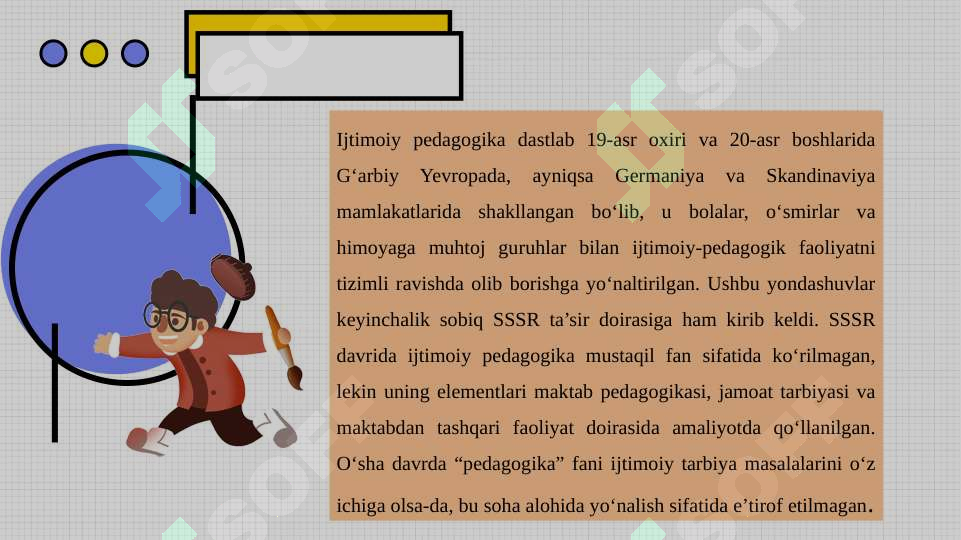 Ijtimoiy pedagogika dastlab 19-asr oxiri va 20-asr boshlarida G‘arbiy Yevropada, ayniqsa Germaniya va Skandinaviya mamlakatlarida shakllangan bo‘lib, u bolalar, o‘smirlar va himoyaga muhtoj guruhlar bilan ijtimoiy-pedagogik faoliyatni tizimli ravishda olib borishga yo‘naltirilgan. Ushbu yondashuvlar keyinchalik sobiq SSSR ta’sir doirasiga ham kirib keldi. SSSR davrida ijtimoiy pedagogika mustaqil fan sifatida ko‘rilmagan, lekin uning elementlari maktab pedagogikasi, jamoat tarbiyasi va maktabdan tashqari faoliyat doirasida amaliyotda qo‘llanilgan. O‘sha davrda “pedagogika” fani ijtimoiy tarbiya masalalarini o‘z ichiga olsa-da, bu soha alohida yo‘nalish sifatida e’tirof etilmagan.